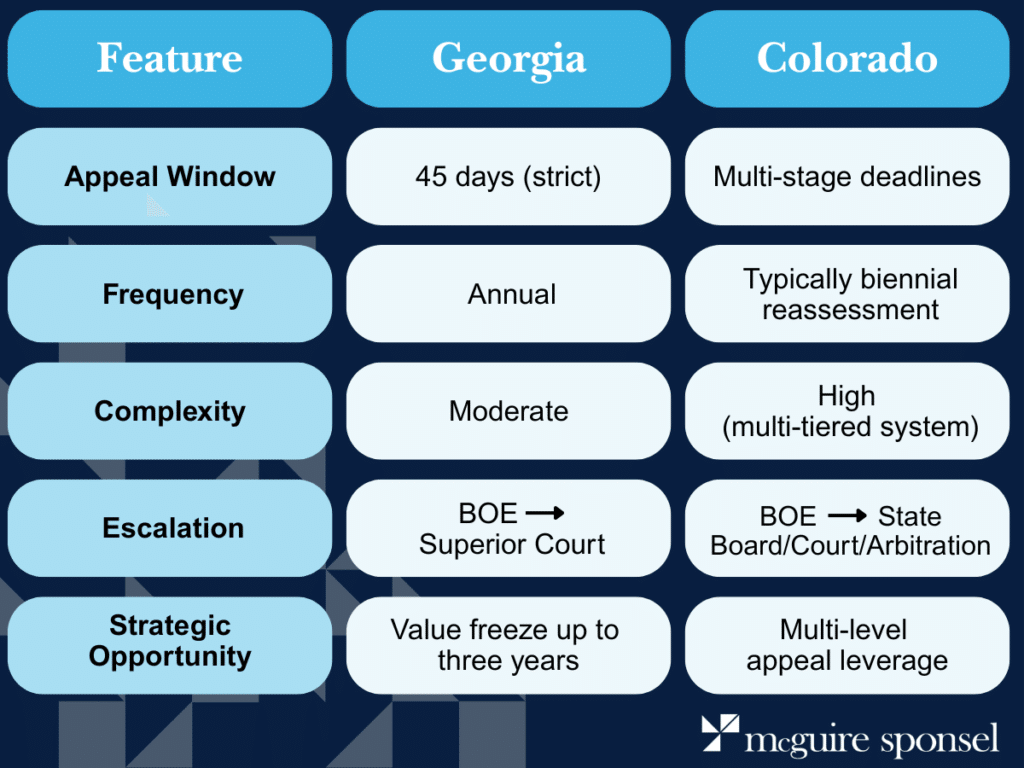 | Feature | Georgia | Colorado |
|---|---|---|
| Appeal Window | 45 days (strict) | Multi-stage deadlines |
| Frequency | Annual | Typically biennial reassessment |
| Complexity | Moderate | High (multi-tiered system) |
| Escalation | BOE → Superior Court | BOE → State Board/Court/Arbitration |
| Strategic Opportunity | Value freeze up to three years | Multi-level appeal leverage |

mcguire sponsel